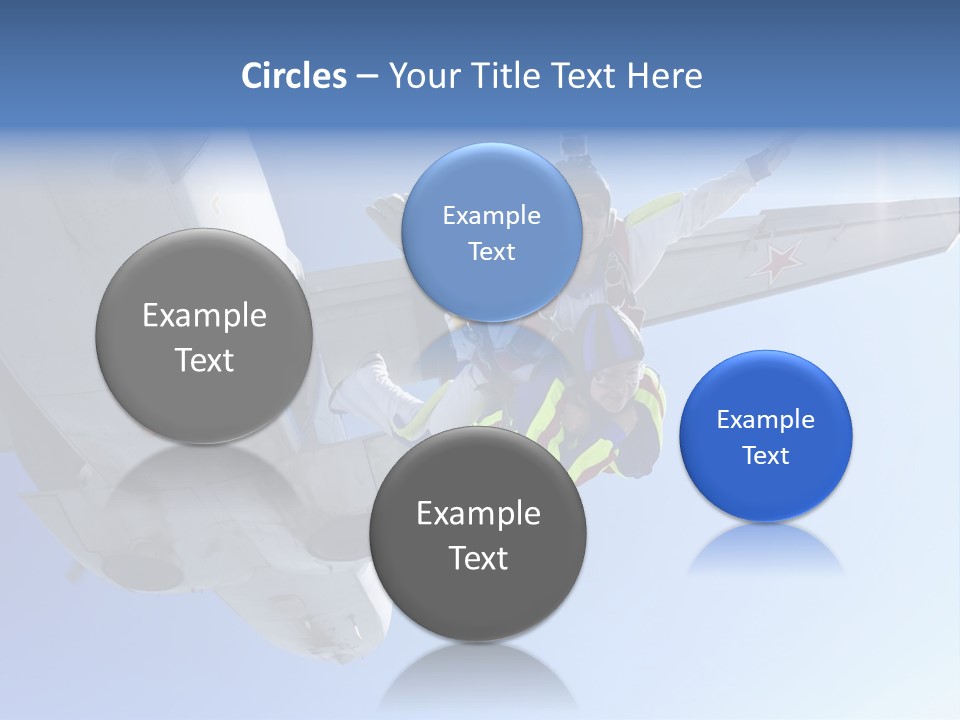 Circles – Your Title Text Here

Example Text

Example Text

Example Text

Example Text